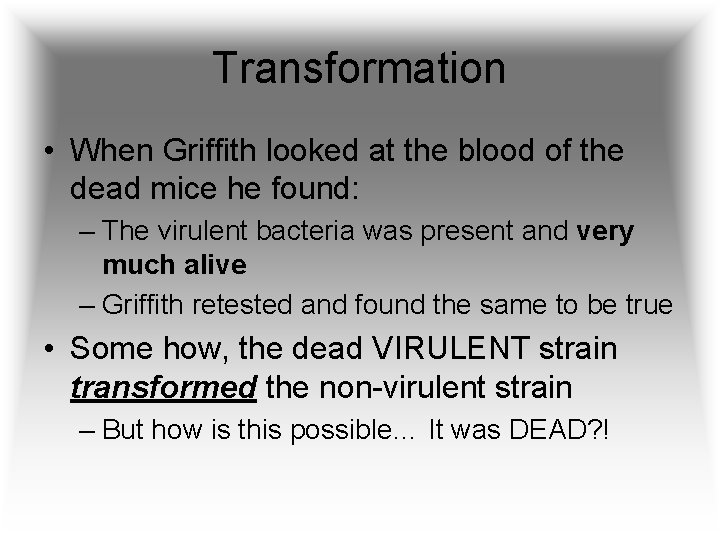 Transformation

• When Griffith looked at the blood of the dead mice he found:

– The virulent bacteria was present and very much alive

– Griffith retested and found the same to be true

• Some how, the dead VIRULENT strain transformed the non-virulent strain

– But how is this possible… It was DEAD?!